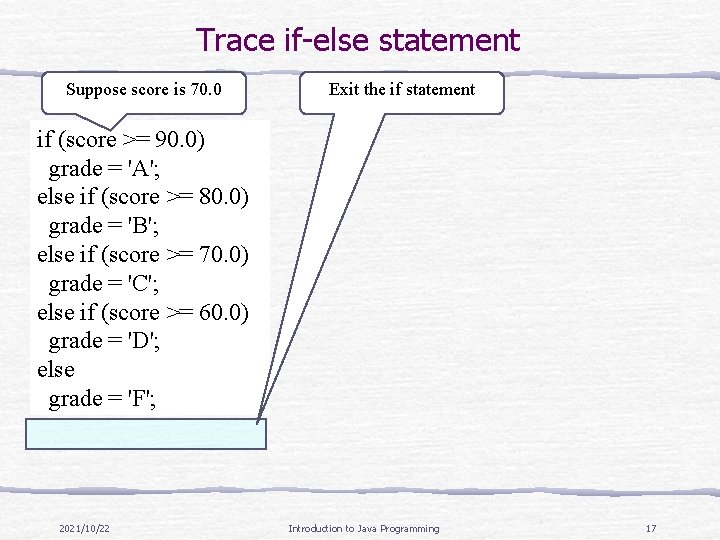 Trace if-else statement

Suppose score is 70.0

Exit the if statement

if (score >= 90.0)
grade = 'A';
else if (score >= 80.0)
grade = 'B';
else if (score >= 70.0)
grade = 'C';
else if (score >= 60.0)
grade = 'D';
else
grade = 'F';

2021/10/22

Introduction to Java Programming

17